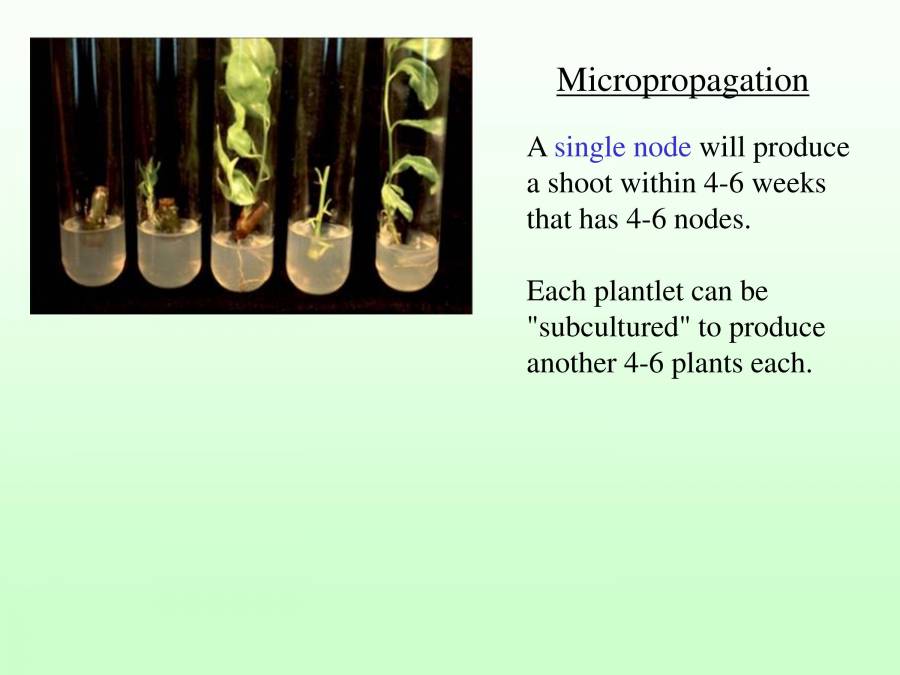 Micropropagation

A single node will produce a shoot within 4-6 weeks that has 4-6 nodes.

Each plantlet can be "subcultured" to produce another 4-6 plants each.